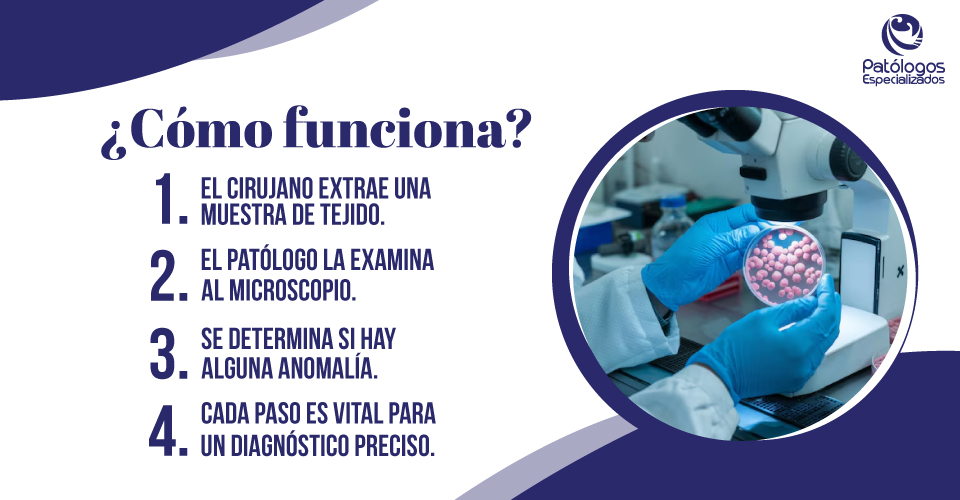 Patólogos Especializados

¿Cómo funciona?

1. EL CIRUJANO EXTRAE UNA MUESTRA DE TEJIDO.

2. EL PATÓLOGO LA EXAMINA AL MICROSCOPIO.

3. SE DETERMINA SI HAY ALGUNA ANOMALÍA.

4. CADA PASO ES VITAL PARA UN DIAGNÓSTICO PRECISO.